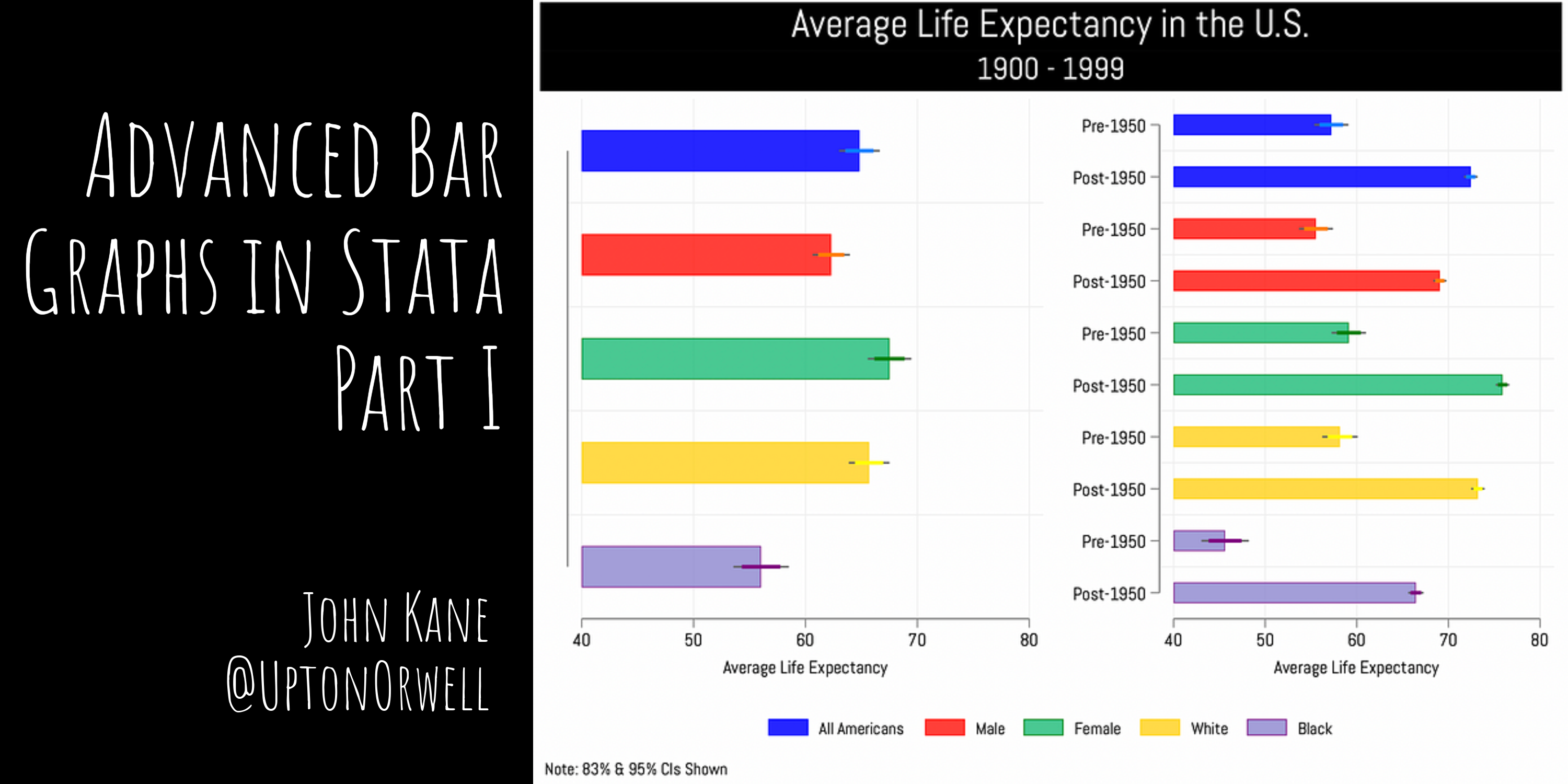 Advanced Bar Graphs in Stata Part I

John Kane
@UptonOrwell

Average Life Expectancy in the U.S.
1900 - 1999

40 50 60 70 80
Average Life Expectancy

Pre-1950
Post-1950
Pre-1950
Post-1950
Pre-1950
Post-1950
Pre-1950
Post-1950
Pre-1950
Post-1950

40 50 60 70 80
Average Life Expectancy

All Americans Male Female White Black

Note: 83% & 95% CIs Shown